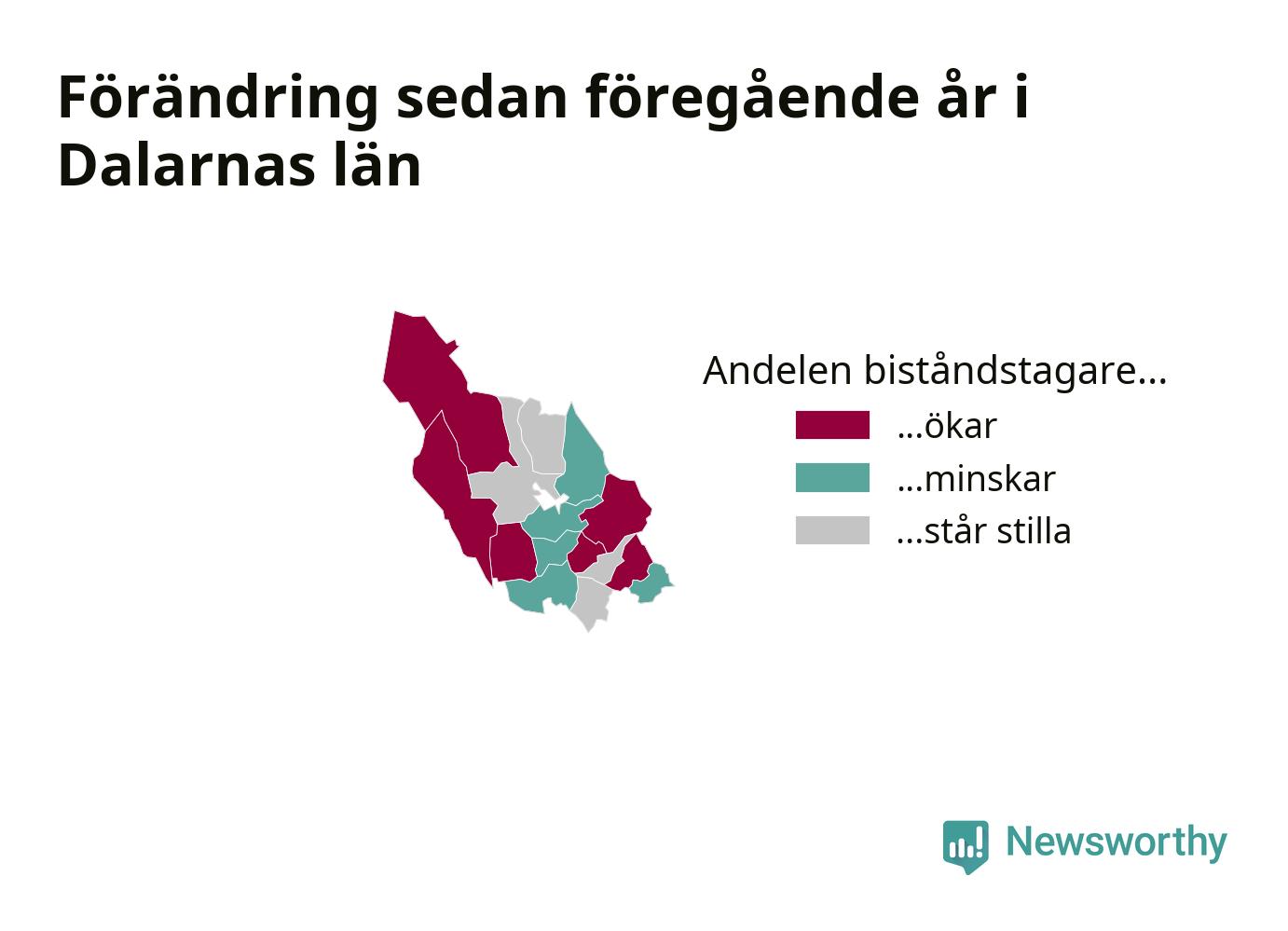 Förändring sedan föregående år i Dalarnas län

Andelen biståndstagare…

…ökar

…minskar

…står stilla

Newsworthy